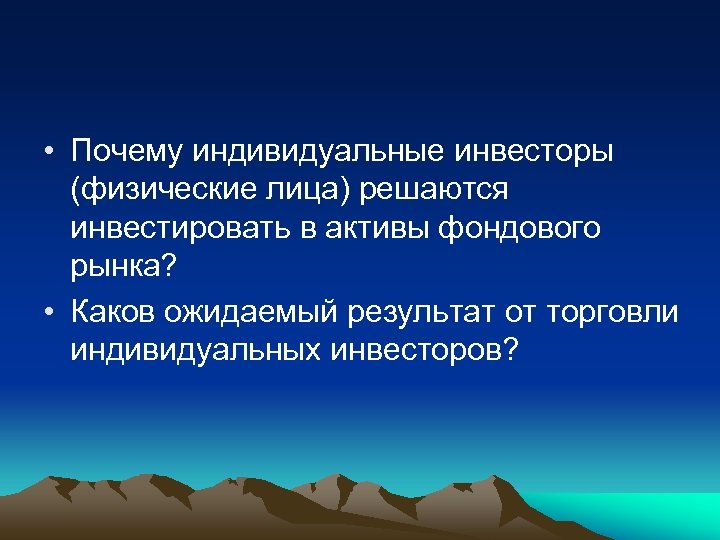 • Почему индивидуальные инвесторы (физические лица) решаются инвестировать в активы фондового рынка?
• Каков ожидаемый результат от торговли индивидуальных инвесторов?